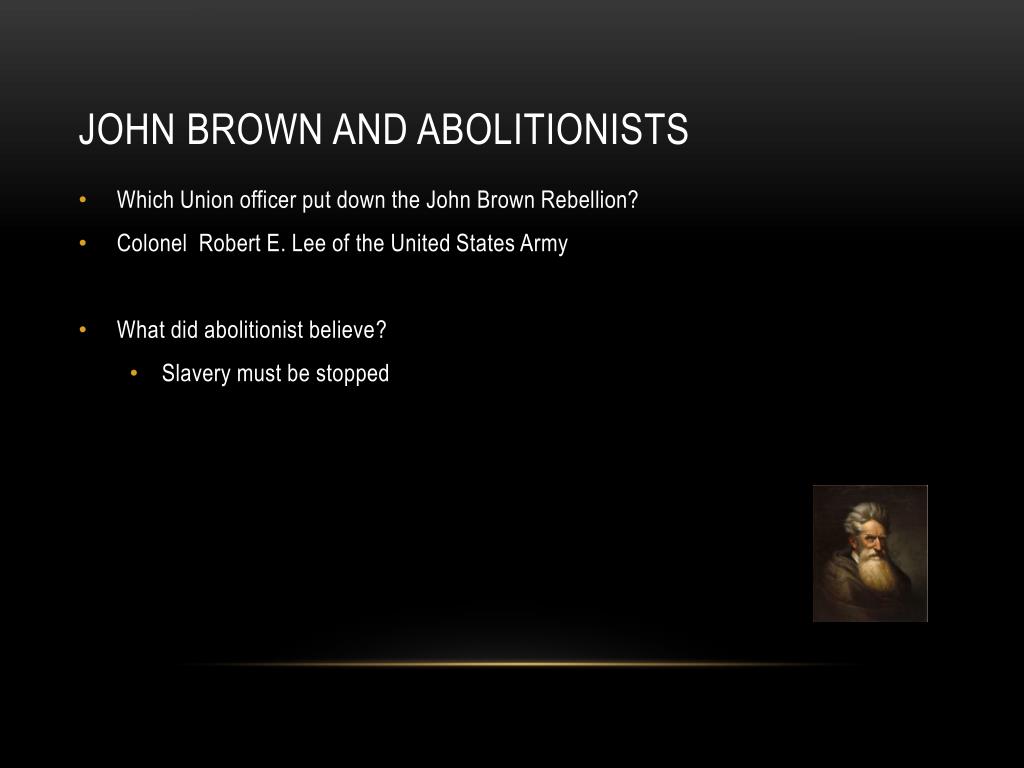 JOHN BROWN AND ABOLITIONISTS

• Which Union officer put down the John Brown Rebellion?
• Colonel Robert E. Lee of the United States Army

• What did abolitionist believe?
  • Slavery must be stopped